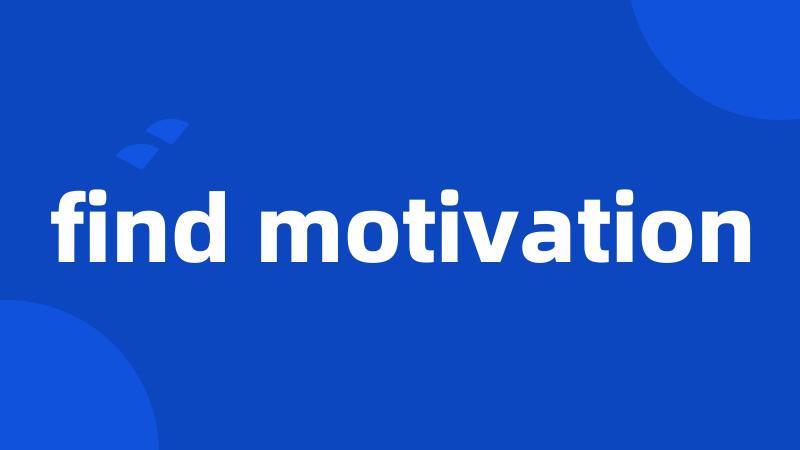 find motivation